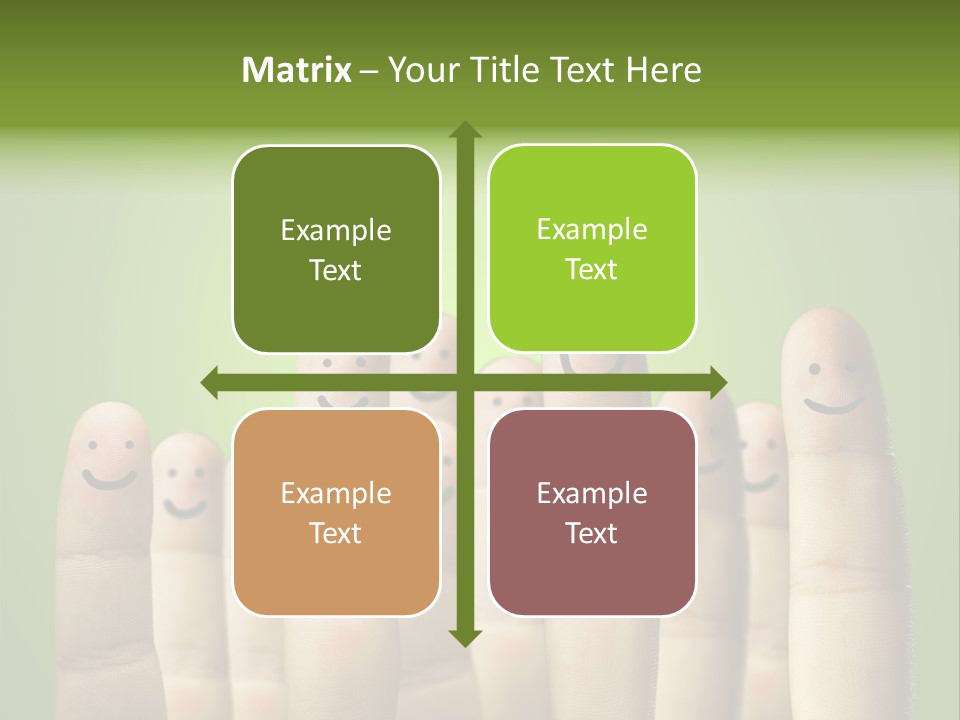 Matrix – Your Title Text Here

Example Text

Example Text

Example Text

Example Text